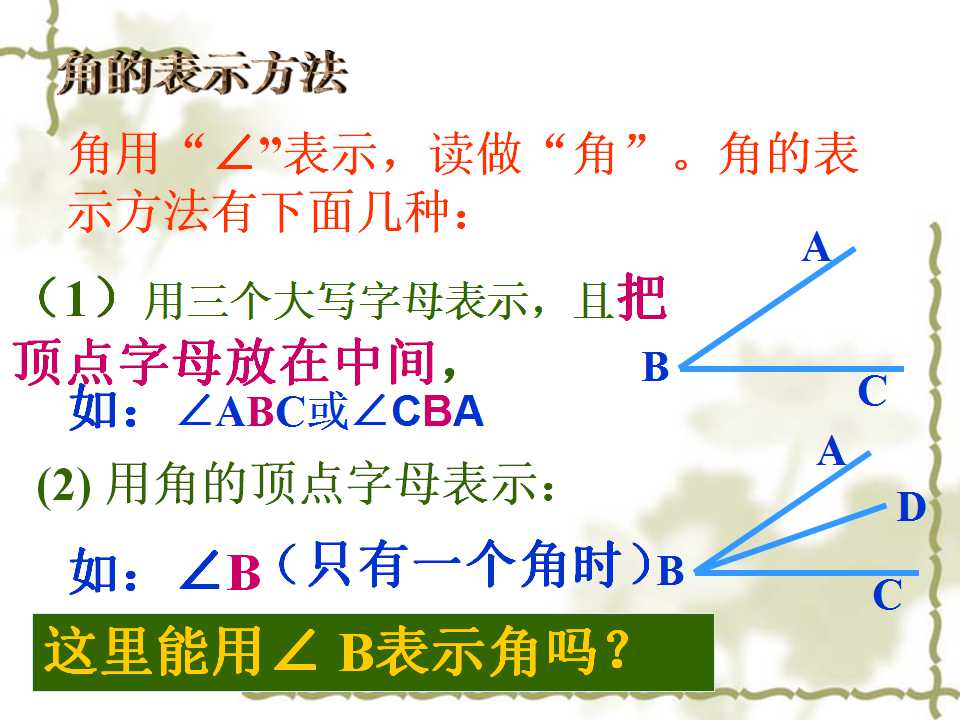 角的表示方法

角用“∠”表示，读做“角”。角的表示方法有下面几种：

（1）用三个大写字母表示，且把顶点字母放在中间，

如：∠ABC或∠CBA

A

B

C

(2) 用角的顶点字母表示：

如：∠B（只有一个角时）

A

D

B

C

这里能用∠ B表示角吗？